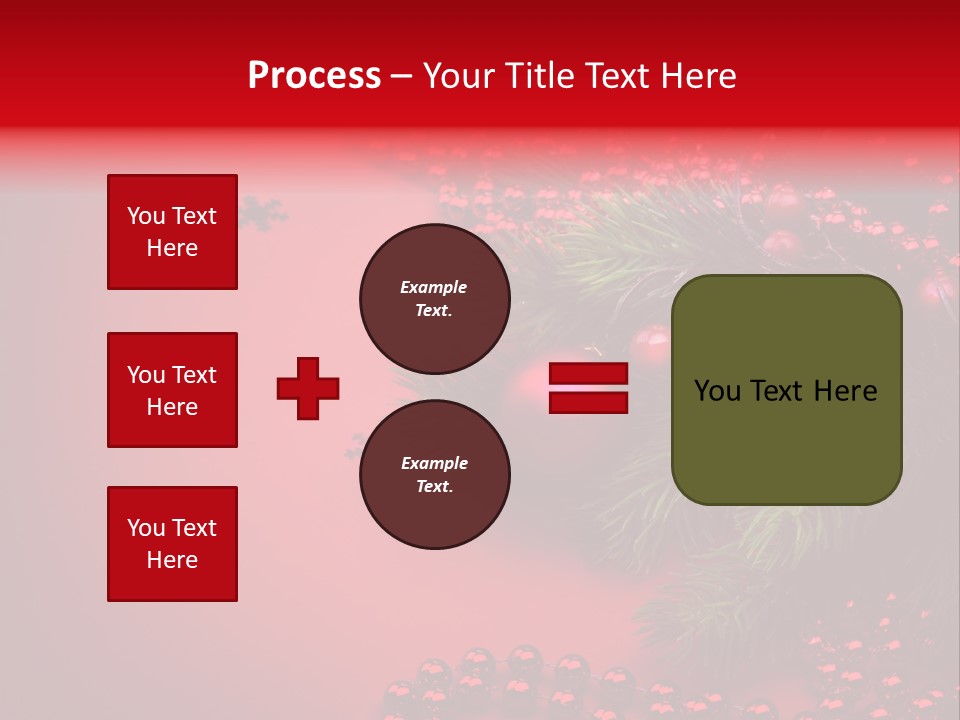 Process – Your Title Text Here

You Text Here

You Text Here

You Text Here

Example Text.

Example Text.

You Text Here